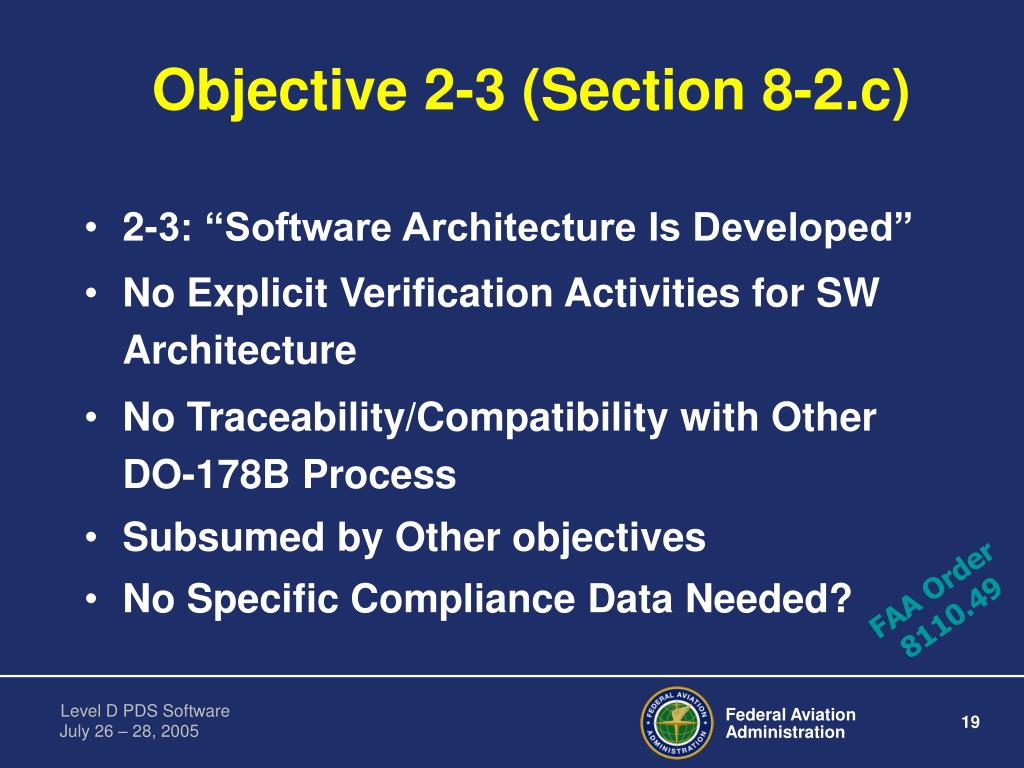 Objective 2-3 (Section 8-2.c)

• 2-3: “Software Architecture Is Developed”
• No Explicit Verification Activities for SW Architecture
• No Traceability/Compatibility with Other DO-178B Process
• Subsumed by Other objectives
• No Specific Compliance Data Needed?

FAA Order 8110.49

Level D PDS Software
July 26 – 28, 2005

FEDERAL AVIATION ADMINISTRATION

Federal Aviation Administration

19